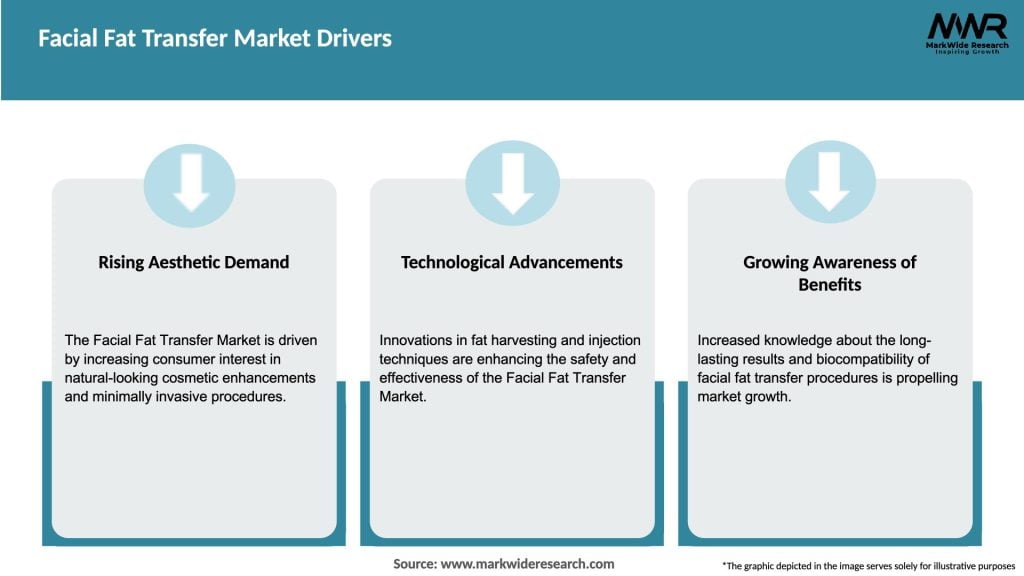 Facial Fat Transfer Market Drivers

MWR
MarkWide Research
Inspiring Growth

Rising Aesthetic Demand

The Facial Fat Transfer Market is driven by increasing consumer interest in natural-looking cosmetic enhancements and minimally invasive procedures.

Technological Advancements

Innovations in fat harvesting and injection techniques are enhancing the safety and effectiveness of the Facial Fat Transfer Market.

Growing Awareness of Benefits

Increased knowledge about the long-lasting results and biocompatibility of facial fat transfer procedures is propelling market growth.

Source: www.markwideresearch.com

*The graphic depicted in the image serves solely for illustrative purposes